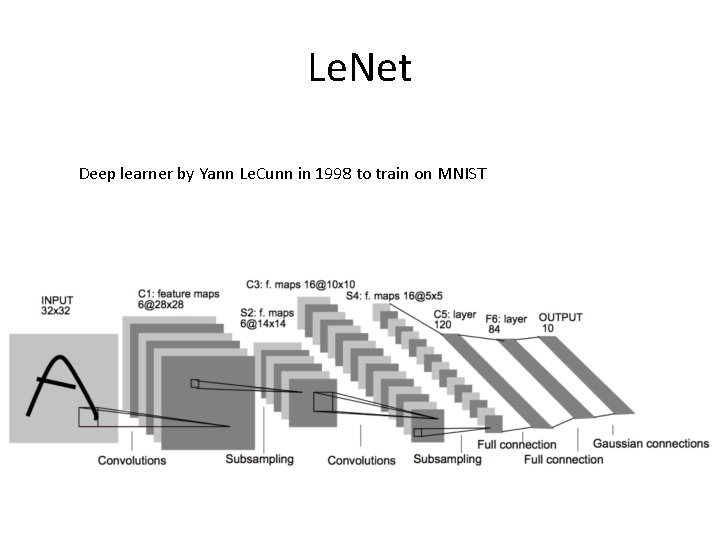 LeNet

Deep learner by Yann LeCunn in 1998 to train on MNIST

INPUT 32x32

C1: feature maps 6@28x28

S2: f. maps 6@14x14

C3: f. maps 16@10x10

S4: f. maps 16@5x5

C5: layer 120

F6: layer 84

OUTPUT 10

Convolutions

Subsampling

Convolutions

Subsampling

Full connection

Full connection

Gaussian connections